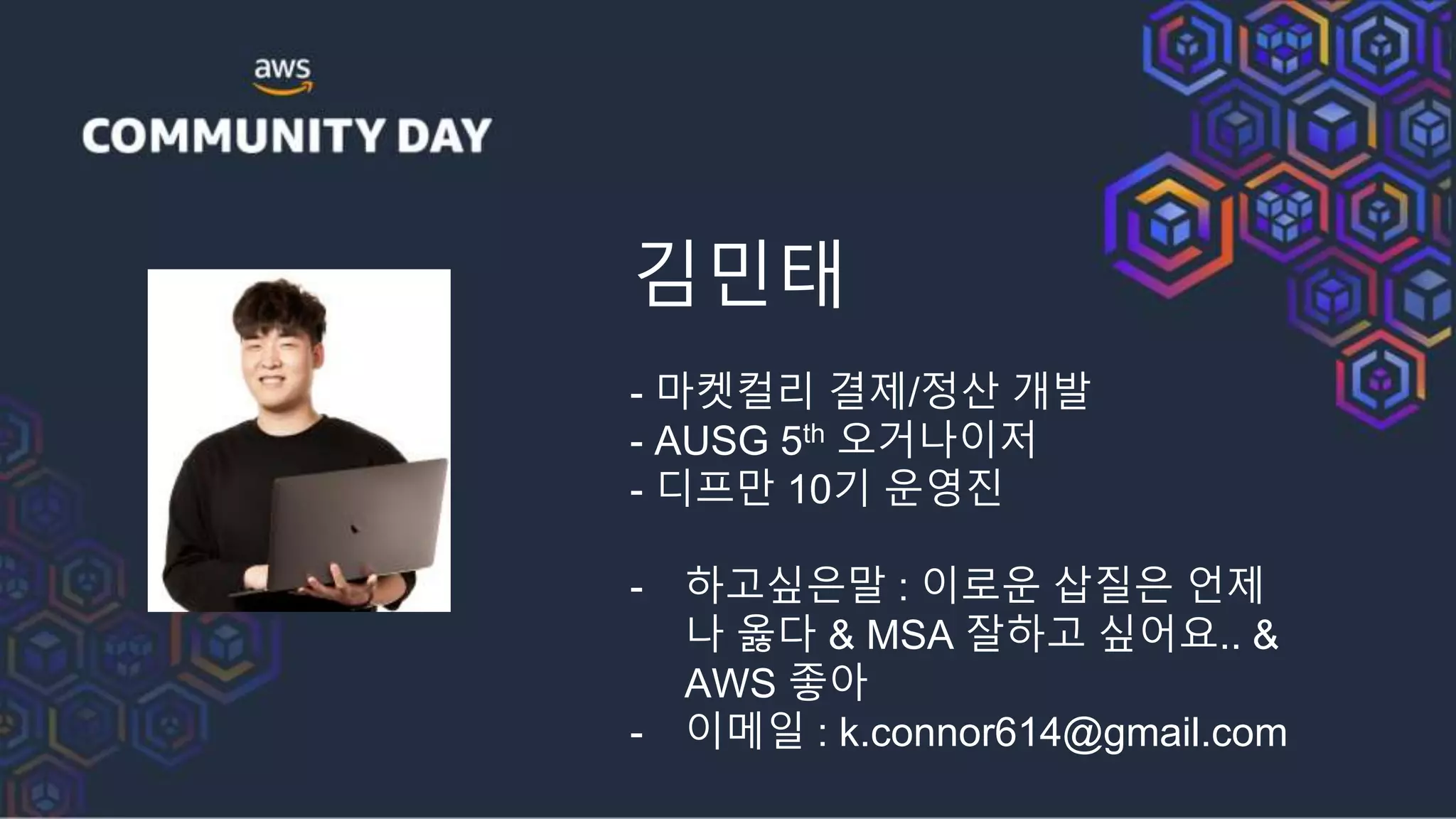 aws
COMMUNITY DAY

김민태

- 마켓컬리 결제/정산 개발
- AUSG 5$^{th}$ 오거나이저
- 디프만 10기 운영진

- 하고싶은말 : 이로운 삽질은 언제나 옳다 & MSA 잘하고 싶어요.. & AWS 좋아
- 이메일 : k.connor614@gmail.com